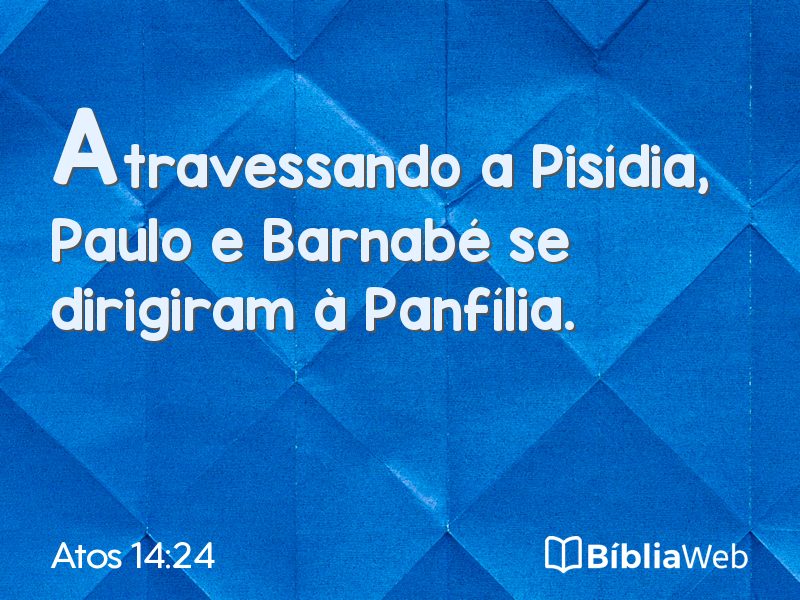 Atravessando a Pisídia, Paulo e Barnabé se dirigiram à Panfília.

Atos 14:24

BíbliaWeb